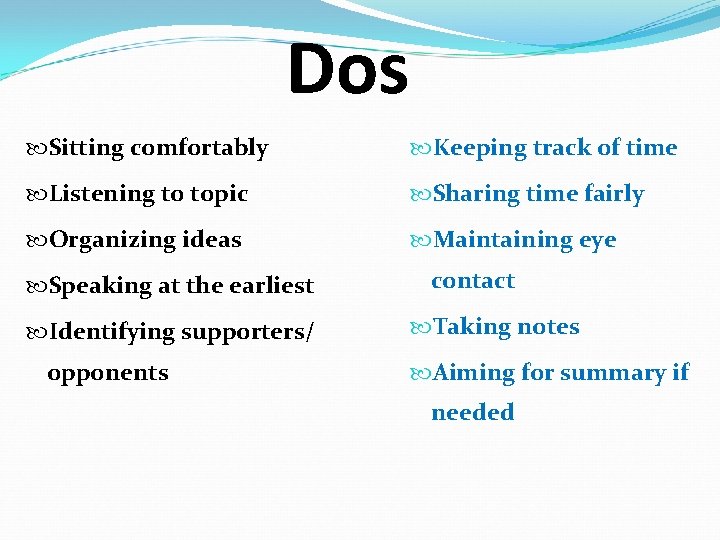 Dos

Sitting comfortably

Listening to topic

Organizing ideas

Speaking at the earliest

Identifying supporters/ opponents

Keeping track of time

Sharing time fairly

Maintaining eye contact

Taking notes

Aiming for summary if needed